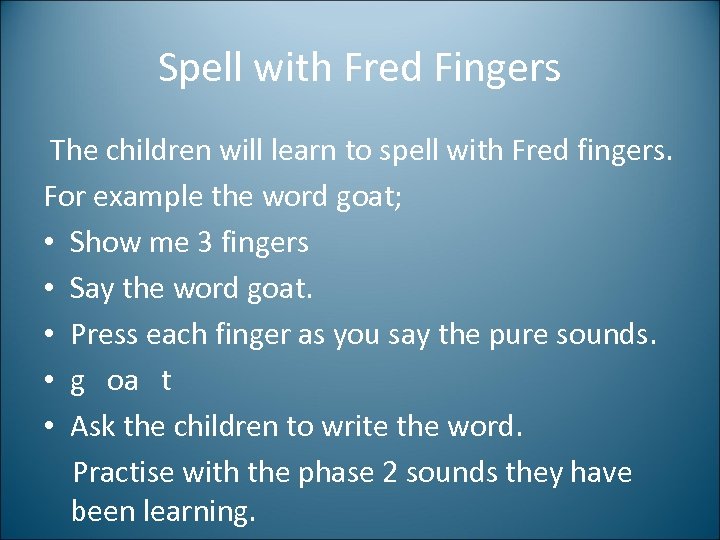 Spell with Fred Fingers

The children will learn to spell with Fred fingers.

For example the word goat;

• Show me 3 fingers
• Say the word goat.
• Press each finger as you say the pure sounds.
• g oa t
• Ask the children to write the word.

Practise with the phase 2 sounds they have been learning.